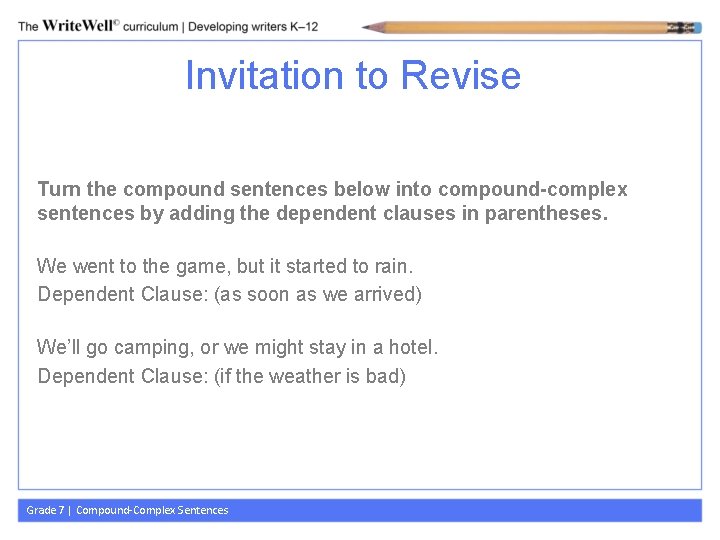 The WriteWell© curriculum | Developing writers K–12

Invitation to Revise

Turn the compound sentences below into compound-complex sentences by adding the dependent clauses in parentheses.

We went to the game, but it started to rain.
Dependent Clause: (as soon as we arrived)

We'll go camping, or we might stay in a hotel.
Dependent Clause: (if the weather is bad)

Grade 7 | Compound-Complex Sentences